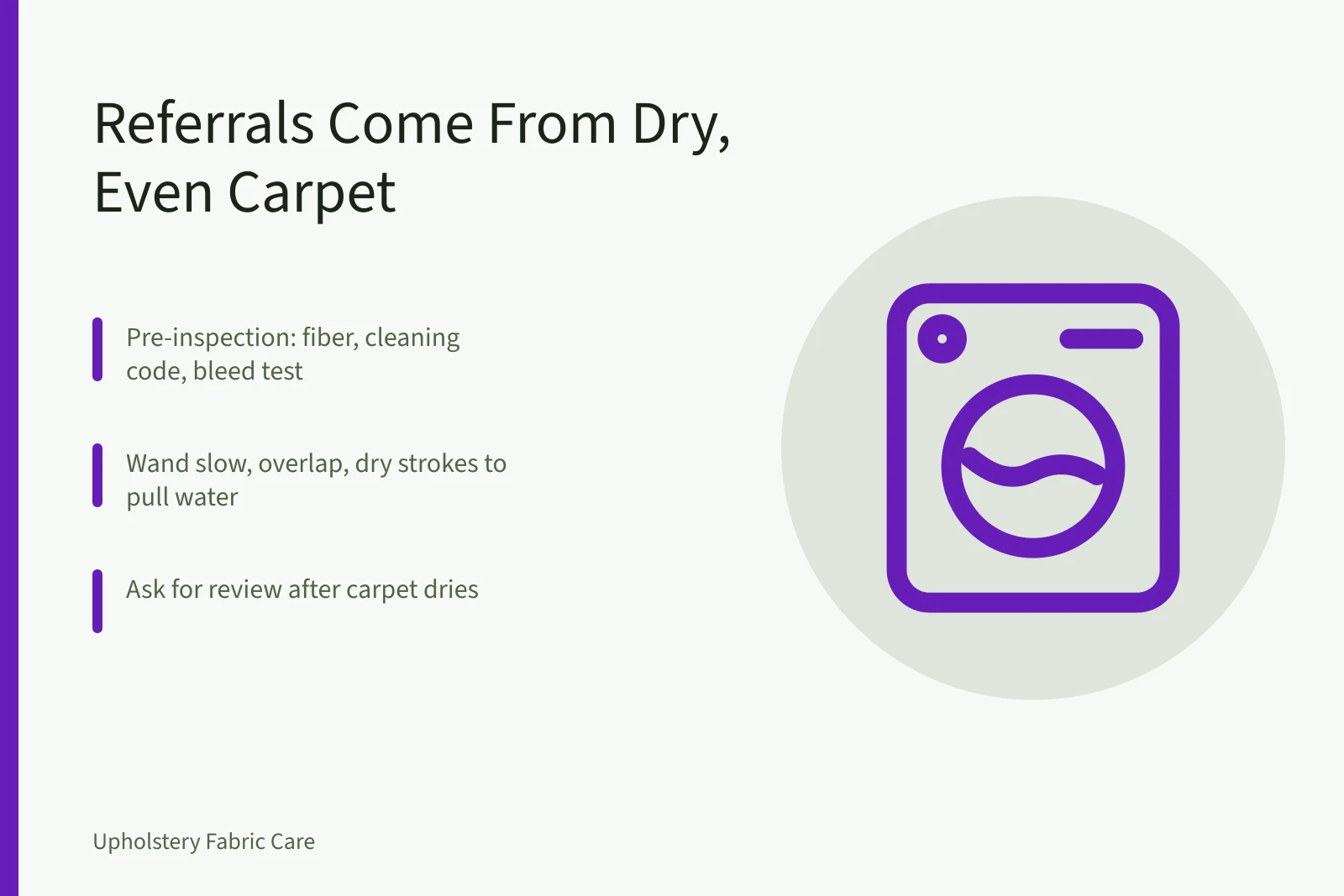 Referrals Come From Dry, Even Carpet

Pre-inspection: fiber, cleaning code, bleed test

Wand slow, overlap, dry strokes to pull water

Ask for review after carpet dries

Upholstery Fabric Care